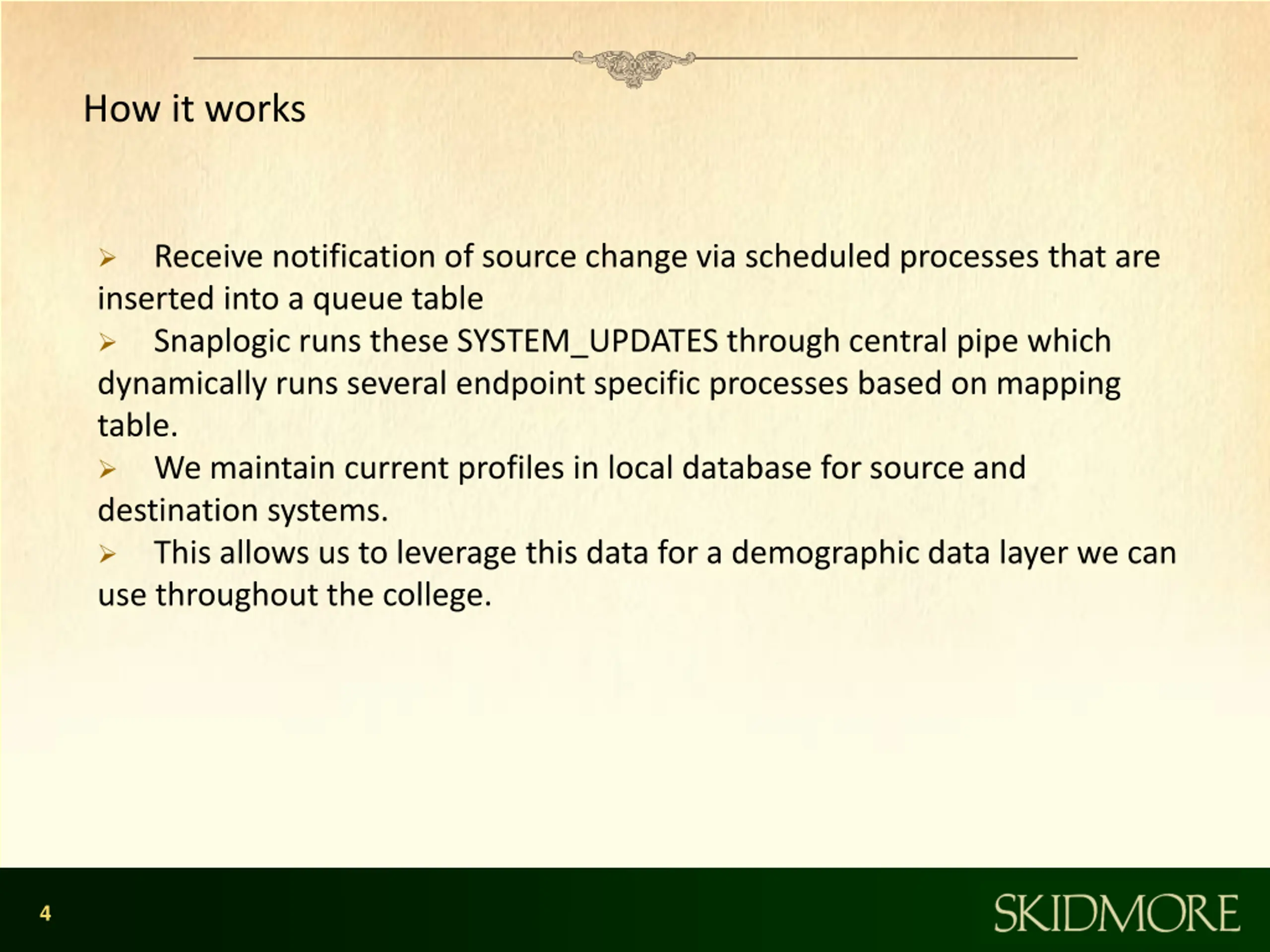 How it works

➢ Receive notification of source change via scheduled processes that are inserted into a queue table

➢ Snaplogic runs these SYSTEM_UPDATES through central pipe which dynamically runs several endpoint specific processes based on mapping table.

➢ We maintain current profiles in local database for source and destination systems.

➢ This allows us to leverage this data for a demographic data layer we can use throughout the college.

4

SKIDMORE